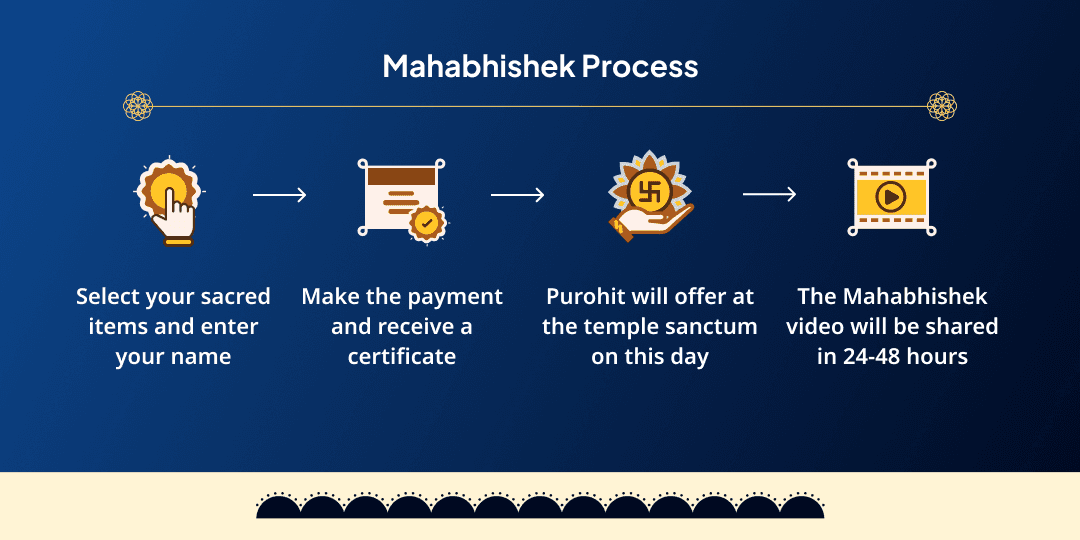 Mahabhishek Process

Select your sacred items and enter your name

Make the payment and receive a certificate

Purohit will offer at the temple sanctum on this day

The Mahabhishek video will be shared in 24-48 hours